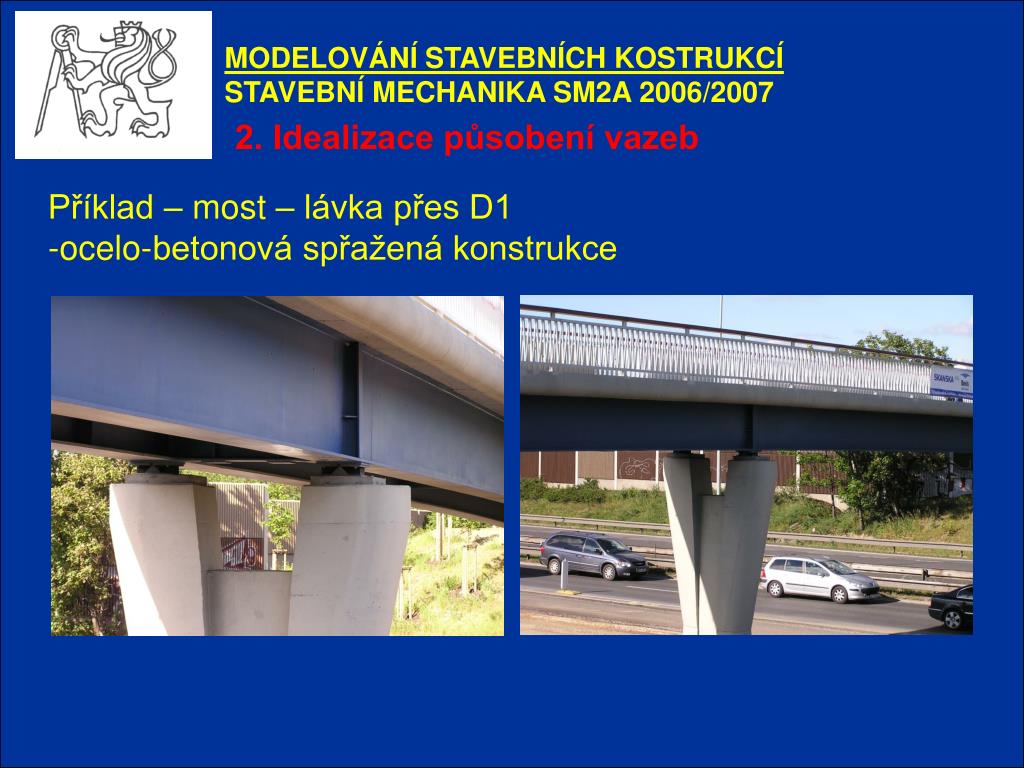 MODELOVÁNÍ STAVEBNÍCH KOSTRUKCÍ
STAVEBNÍ MECHANIKA SM2A 2006/2007

2. Idealizace působení vazeb

Příklad – most – lávka přes D1
-ocelo-betonová spřažená konstrukce

SKANSKA